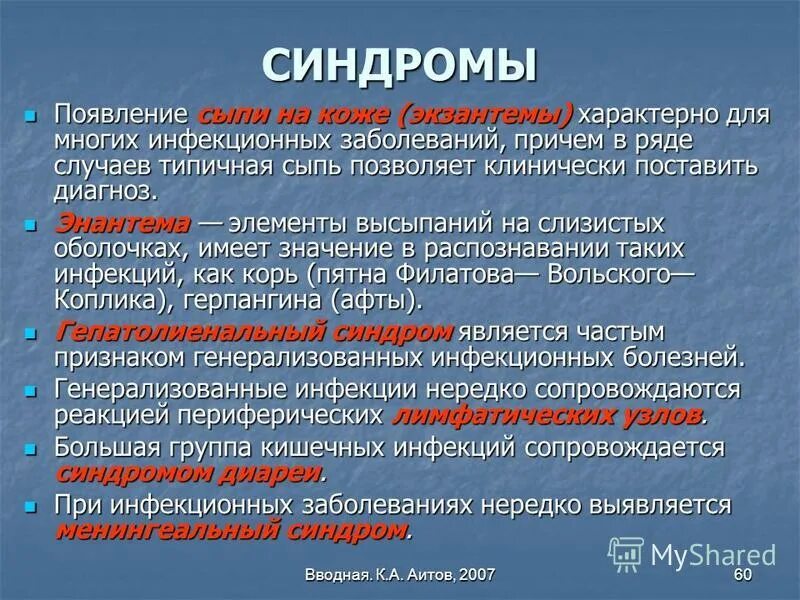 СИНДРОМЫ

Появление сыпи на коже (экзантемы) характерно для многих инфекционных заболеваний, причем в ряде случаев типичная сыпь позволяет клинически поставить диагноз.

Энантема — элементы высыпаний на слизистых оболочках, имеет значение в распознавании таких инфекций, как корь (пятна Филатова— Вольского— Коплика), герпангина (афты).

Гепатолиенальный синдром является частым признаком генерализованных инфекционных болезней.

Генерализованные инфекции нередко сопровождаются реакцией периферических лимфатических узлов.

Большая группа кишечных инфекций сопровождается синдромом диареи.

При инфекционных заболеваниях нередко выявляется менингеальный синдром.

MyShared

Вводная. К.А. Аитов, 2007

60